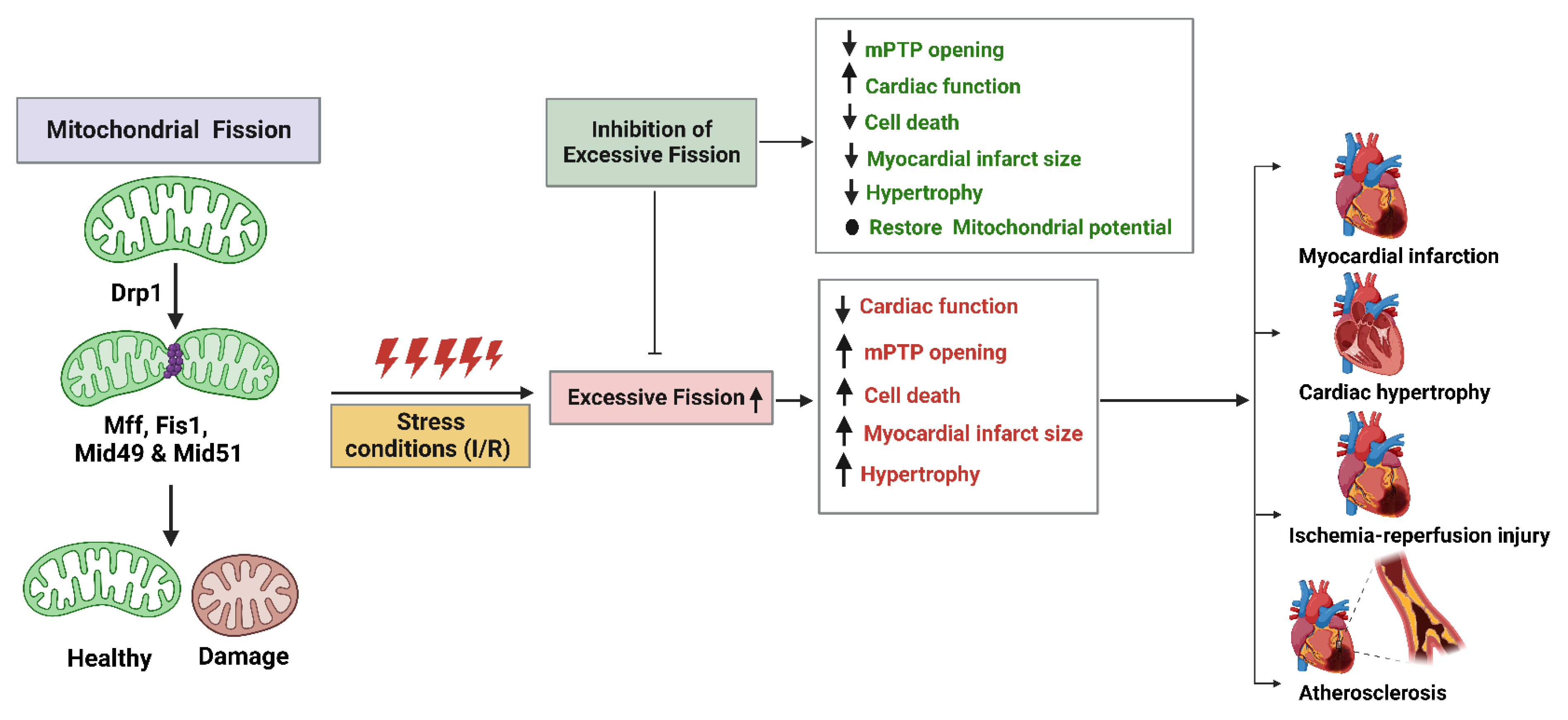 Mitochondrial Fission

Drp1

Mff, Fis1, Mid49 & Mid51

Healthy

Damage

Stress conditions (I/R)

Inhibition of Excessive Fission

Excessive Fission ↑

↓ mPTP opening
↑ Cardiac function
↓ Cell death
↓ Myocardial infarct size
↓ Hypertrophy
● Restore Mitochondrial potential

↓ Cardiac function
↑ mPTP opening
↑ Cell death
↑ Myocardial infarct size
↑ Hypertrophy

Myocardial infarction

Cardiac hypertrophy

Ischemia-reperfusion injury

Atherosclerosis